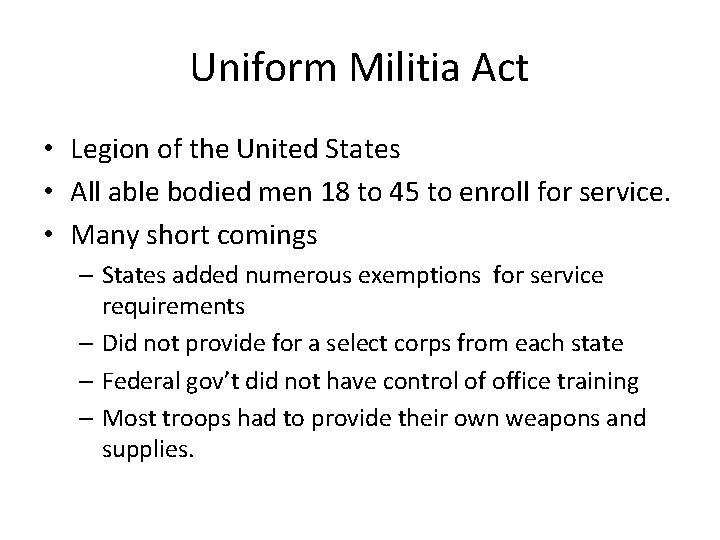 Uniform Militia Act

• Legion of the United States
• All able bodied men 18 to 45 to enroll for service.
• Many short comings
– States added numerous exemptions for service requirements
– Did not provide for a select corps from each state
– Federal gov't did not have control of office training
– Most troops had to provide their own weapons and supplies.